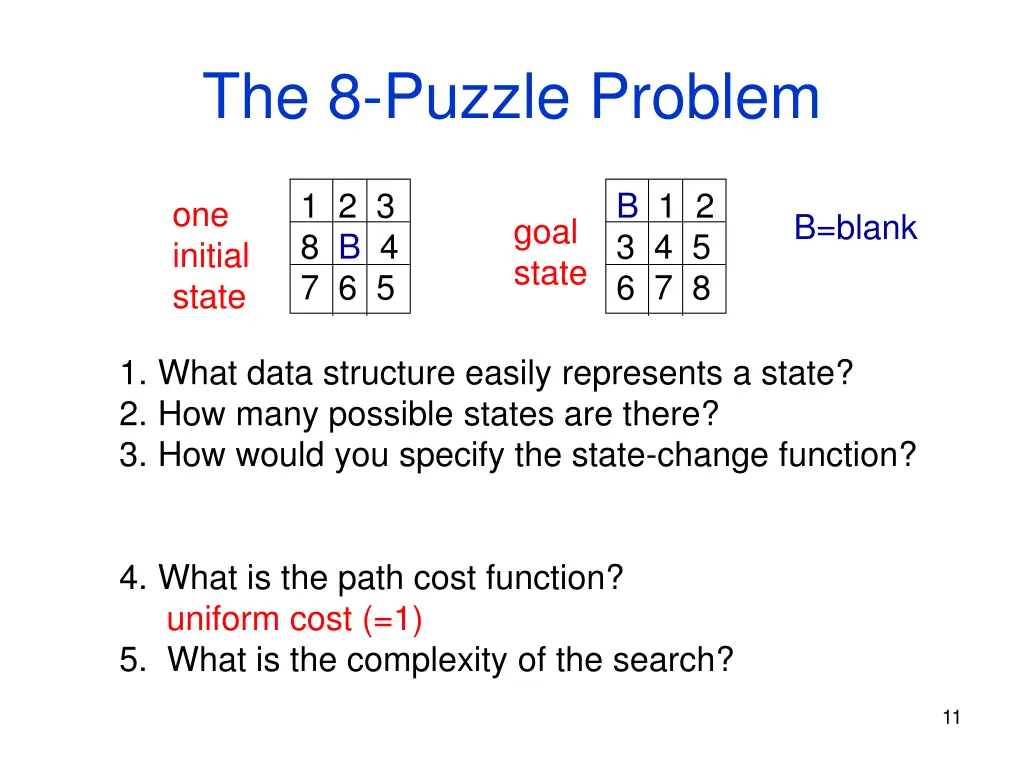 The 8-Puzzle Problem

one initial state

| 1 | 2 | 3 |
|---|---|---|
| 8 | B | 4 |
| 7 | 6 | 5 |

goal state

| B | 1 | 2 |
|---|---|---|
| 3 | 4 | 5 |
| 6 | 7 | 8 |

B=blank

1. What data structure easily represents a state?
2. How many possible states are there?
3. How would you specify the state-change function?

4. What is the path cost function?
uniform cost (=1)
5. What is the complexity of the search?

11